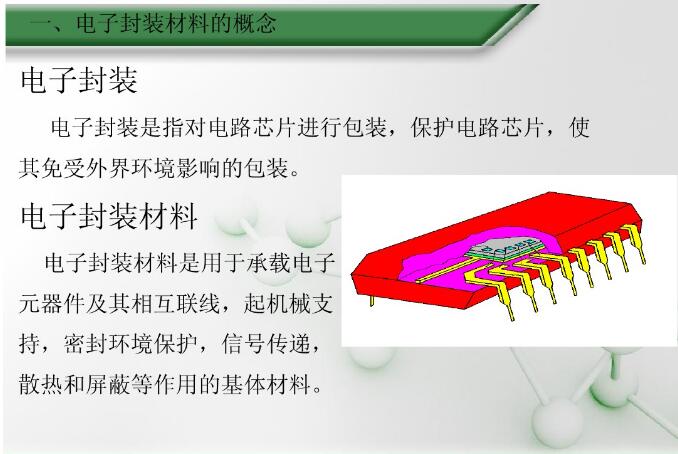 一、电子封装材料的概念

电子封装

电子封装是指对电路芯片进行包装，保护电路芯片，使其免受外界环境影响的包装。

电子封装材料

电子封装材料是用于承载电子元器件及其相互联线，起机械支持，密封环境保护，信号传递，散热和屏蔽等作用的基体材料。